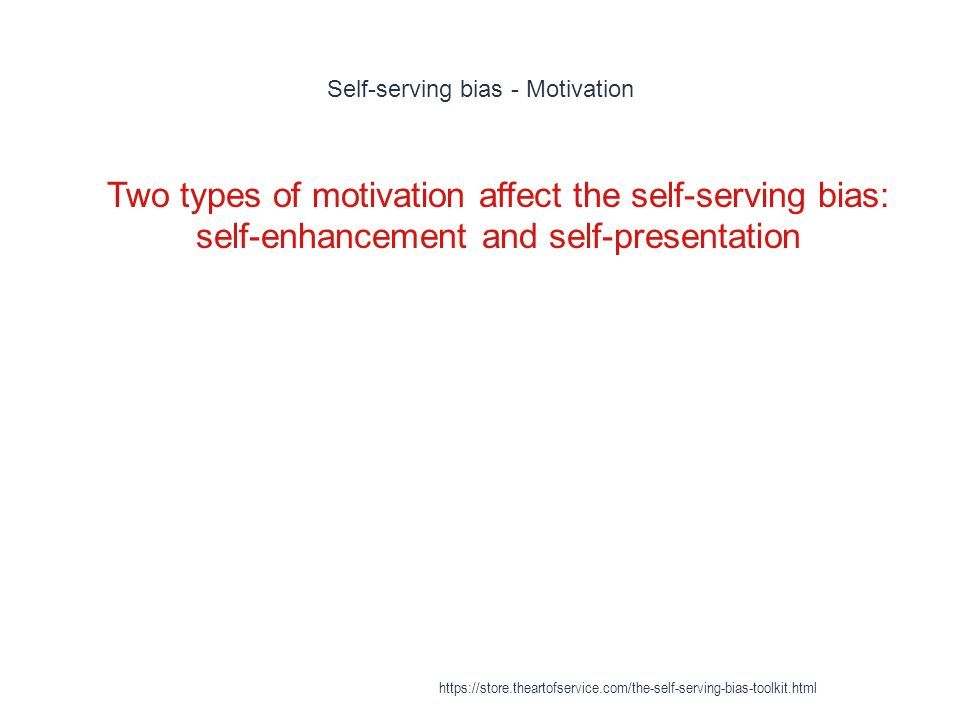 Self-serving bias - Motivation

Two types of motivation affect the self-serving bias: self-enhancement and self-presentation

https://store.theartofservice.com/the-self-serving-bias-toolkit.html